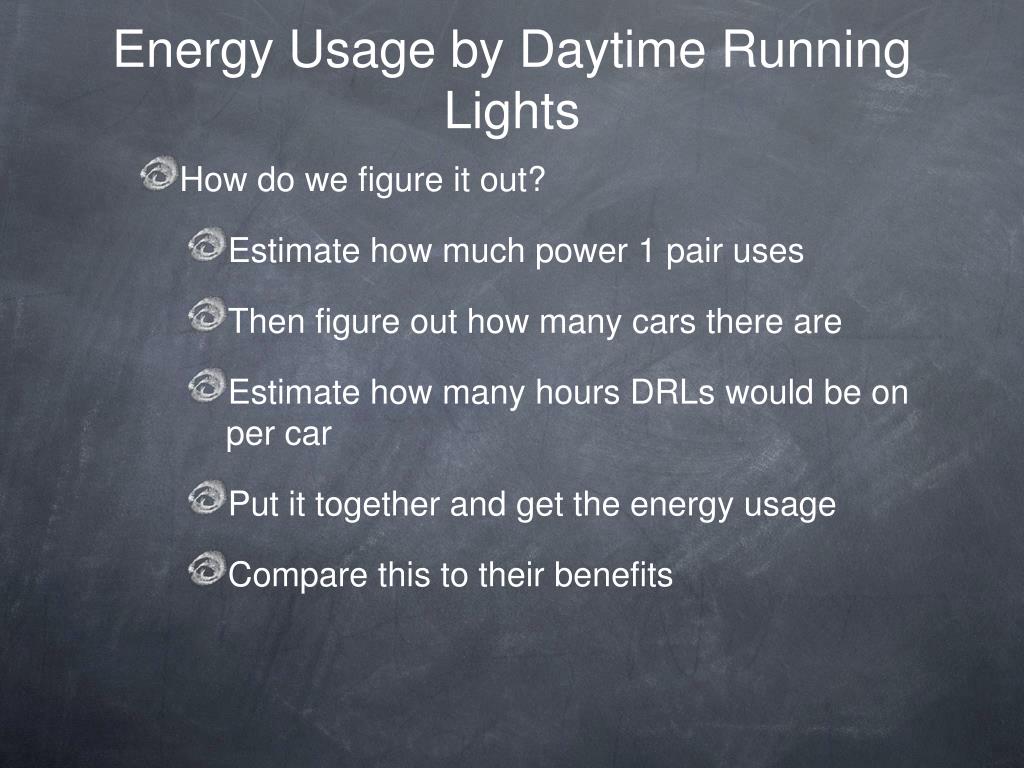 Energy Usage by Daytime Running Lights

How do we figure it out?

Estimate how much power 1 pair uses

Then figure out how many cars there are

Estimate how many hours DRLs would be on per car

Put it together and get the energy usage

Compare this to their benefits